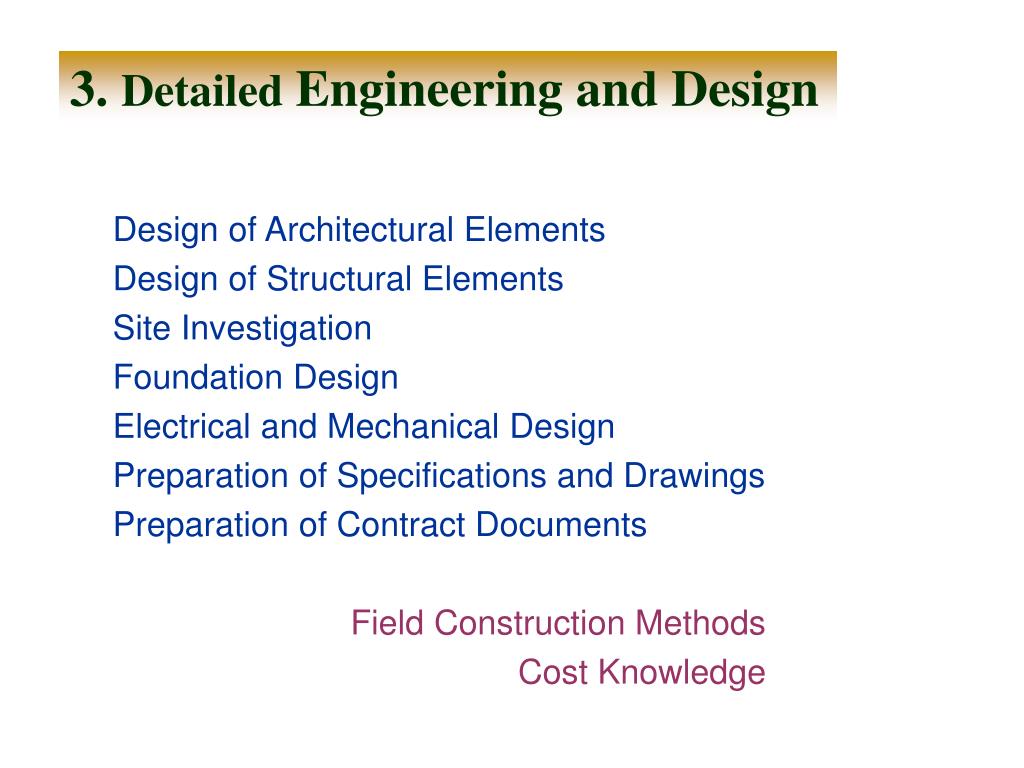 3. Detailed Engineering and Design

Design of Architectural Elements
Design of Structural Elements
Site Investigation
Foundation Design
Electrical and Mechanical Design
Preparation of Specifications and Drawings
Preparation of Contract Documents

Field Construction Methods
Cost Knowledge